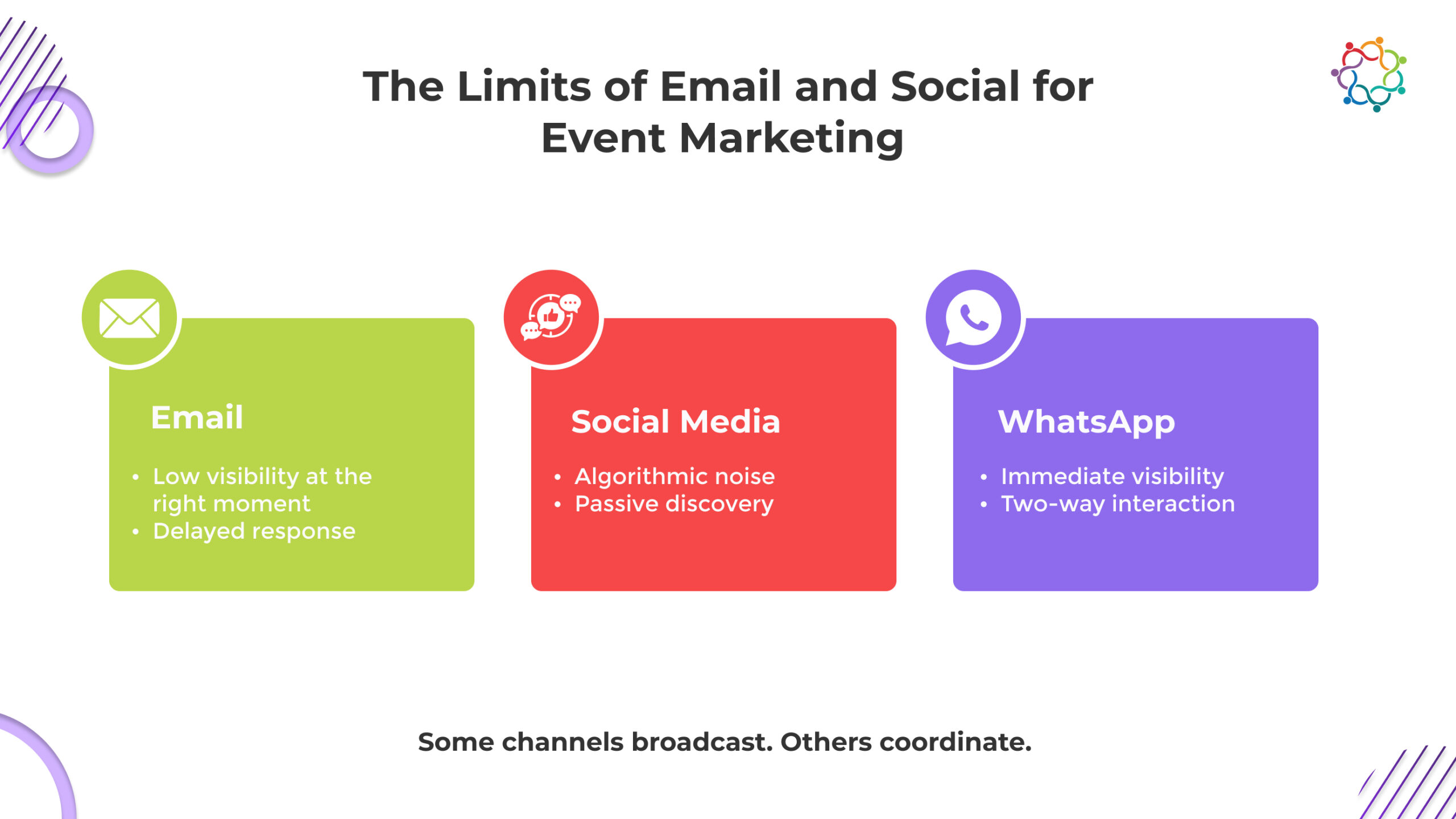 The Limits of Email and Social for Event Marketing

Email

• Low visibility at the right moment
• Delayed response

Social Media

• Algorithmic noise
• Passive discovery

WhatsApp

• Immediate visibility
• Two-way interaction

Some channels broadcast. Others coordinate.